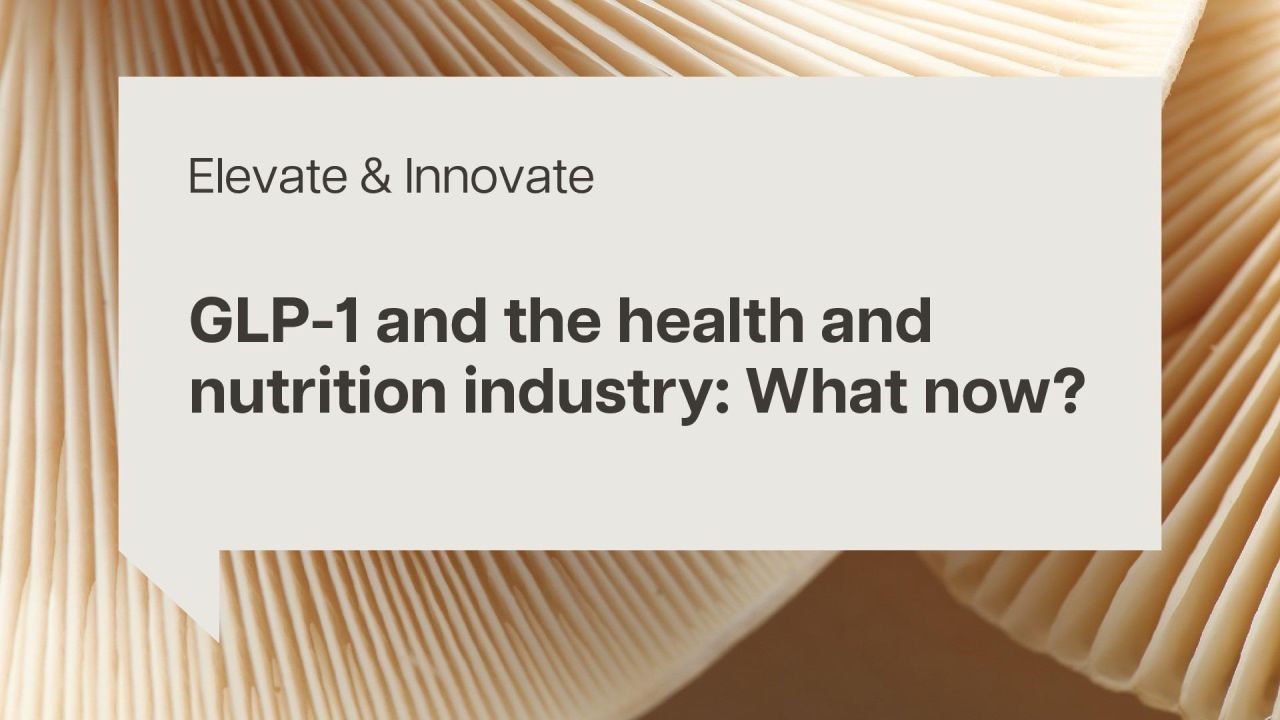 Elevate & Innovate

GLP-1 and the health and nutrition industry: What now?